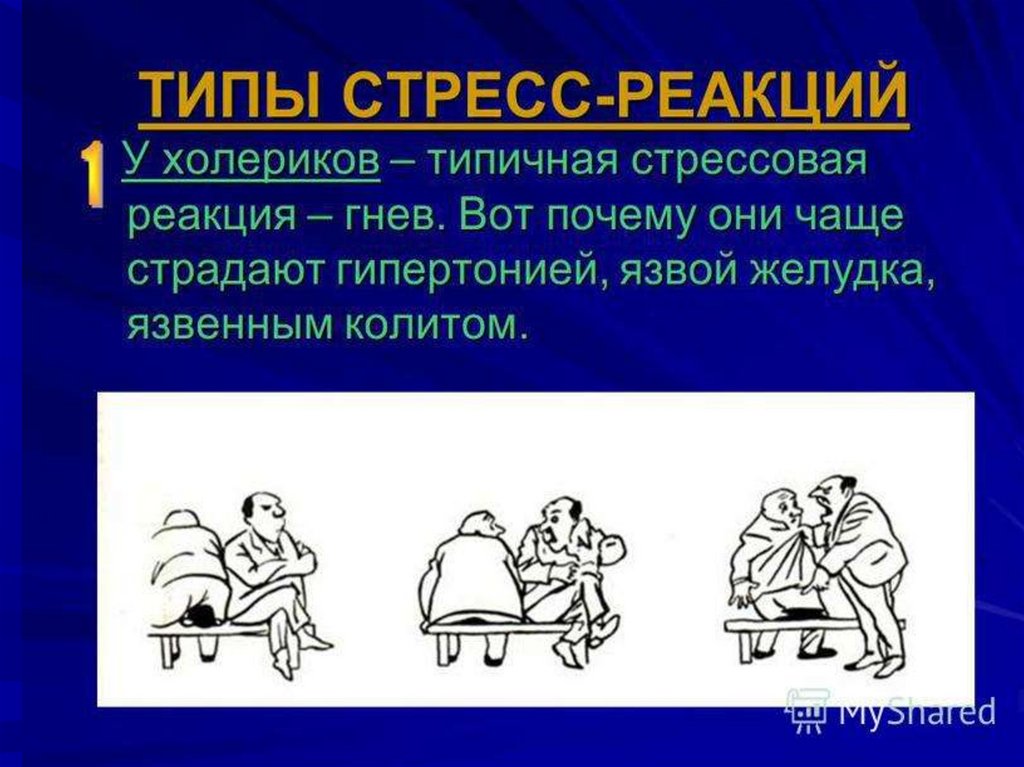 ТИПЫ СТРЕСС-РЕАКЦИЙ

1 У холериков – типичная стрессовая реакция – гнев. Вот почему они чаще страдают гипертонией, язвой желудка, язвенным колитом.

MyShared